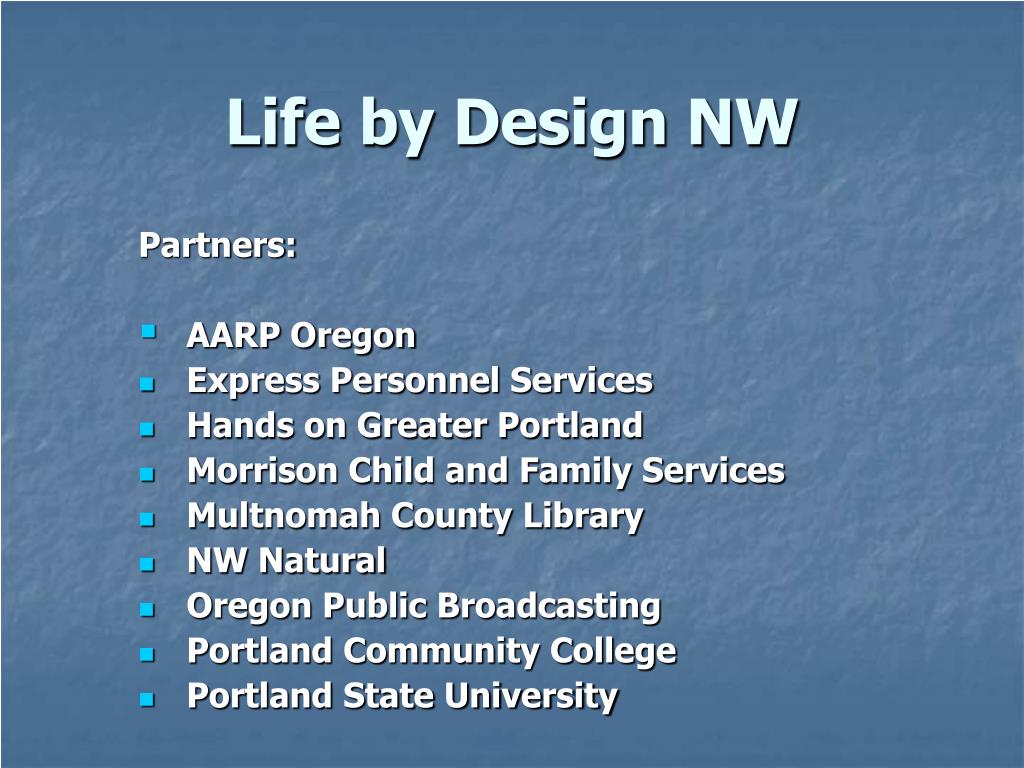 Life by Design NW

Partners:

- AARP Oregon
- Express Personnel Services
- Hands on Greater Portland
- Morrison Child and Family Services
- Multnomah County Library
- NW Natural
- Oregon Public Broadcasting
- Portland Community College
- Portland State University